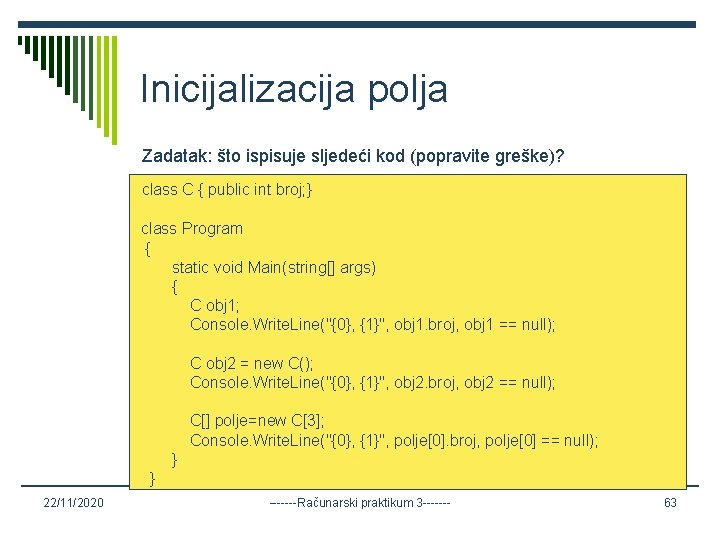 Inicijalizacija polja

Zadatak: što ispisuje sljedeći kod (popravite greške)?

class C { public int broj;}

class Program
{
static void Main(string[] args)
{
C obj1;
Console.WriteLine("{0}, {1}", obj1.broj, obj1 == null);

C obj2 = new C();
Console.WriteLine("{0}, {1}", obj2.broj, obj2 == null);

C[] polje=new C[3];
Console.WriteLine("{0}, {1}", polje[0].broj, polje[0] == null);
}
}

22/11/2020

------Računarski praktikum 3-------

63